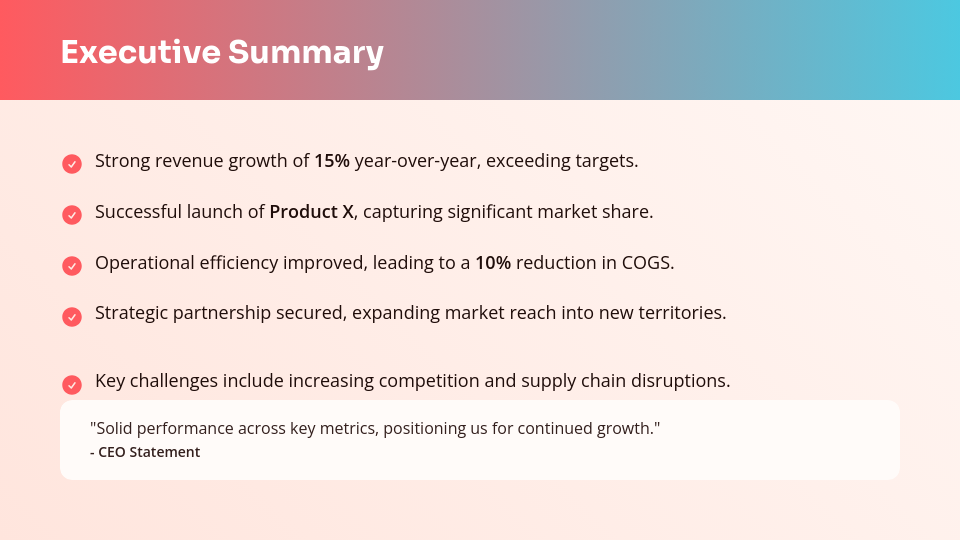 Executive Summary

Strong revenue growth of 15% year-over-year, exceeding targets.

Successful launch of Product X, capturing significant market share.

Operational efficiency improved, leading to a 10% reduction in COGS.

Strategic partnership secured, expanding market reach into new territories.

Key challenges include increasing competition and supply chain disruptions.

"Solid performance across key metrics, positioning us for continued growth."
- CEO Statement